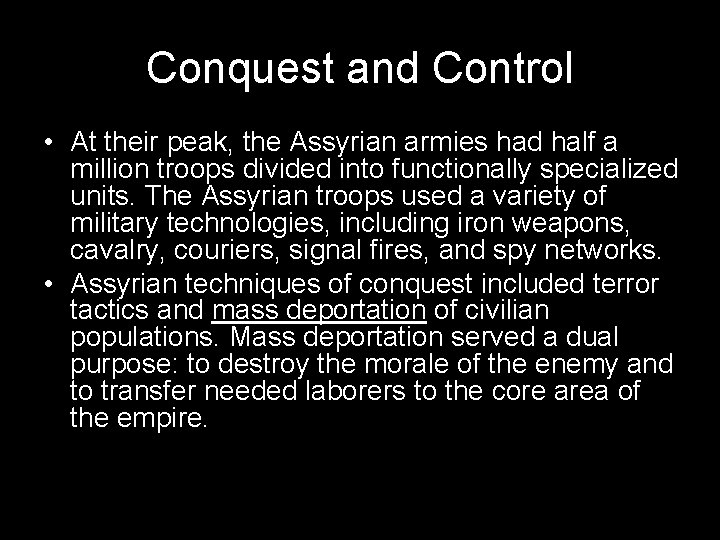 Conquest and Control

• At their peak, the Assyrian armies had half a million troops divided into functionally specialized units. The Assyrian troops used a variety of military technologies, including iron weapons, cavalry, couriers, signal fires, and spy networks.
• Assyrian techniques of conquest included terror tactics and mass deportation of civilian populations. Mass deportation served a dual purpose: to destroy the morale of the enemy and to transfer needed laborers to the core area of the empire.